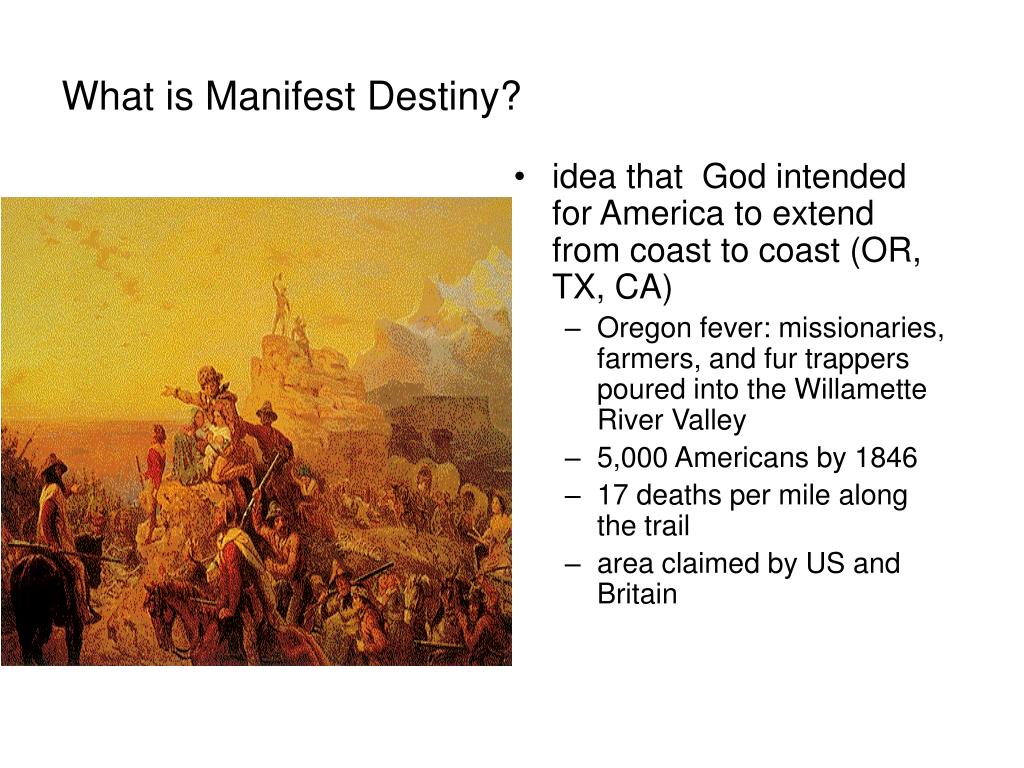 What is Manifest Destiny?

• idea that God intended for America to extend from coast to coast (OR, TX, CA)
– Oregon fever: missionaries, farmers, and fur trappers poured into the Willamette River Valley
– 5,000 Americans by 1846
– 17 deaths per mile along the trail
– area claimed by US and Britain